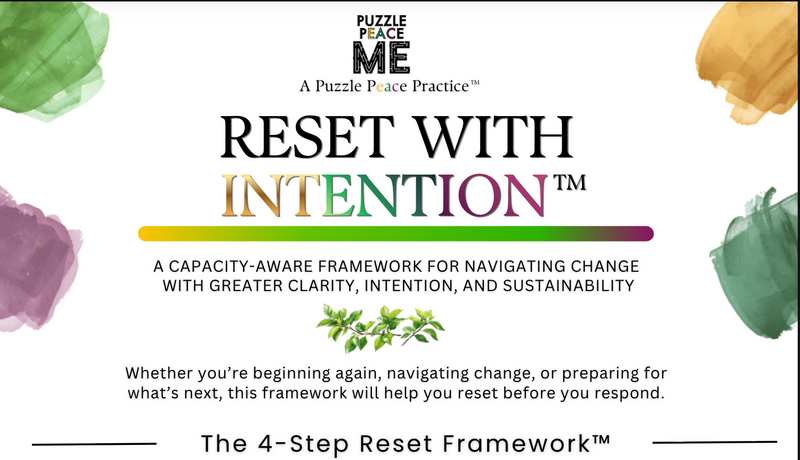 PUZZLE
PEACE
ME
A Puzzle Peace Practice™

RESET WITH INTENTION™

A CAPACITY-AWARE FRAMEWORK FOR NAVIGATING CHANGE WITH GREATER CLARITY, INTENTION, AND SUSTAINABILITY

Whether you're beginning again, navigating change, or preparing for what's next, this framework will help you reset before you respond.

The 4-Step Reset Framework™